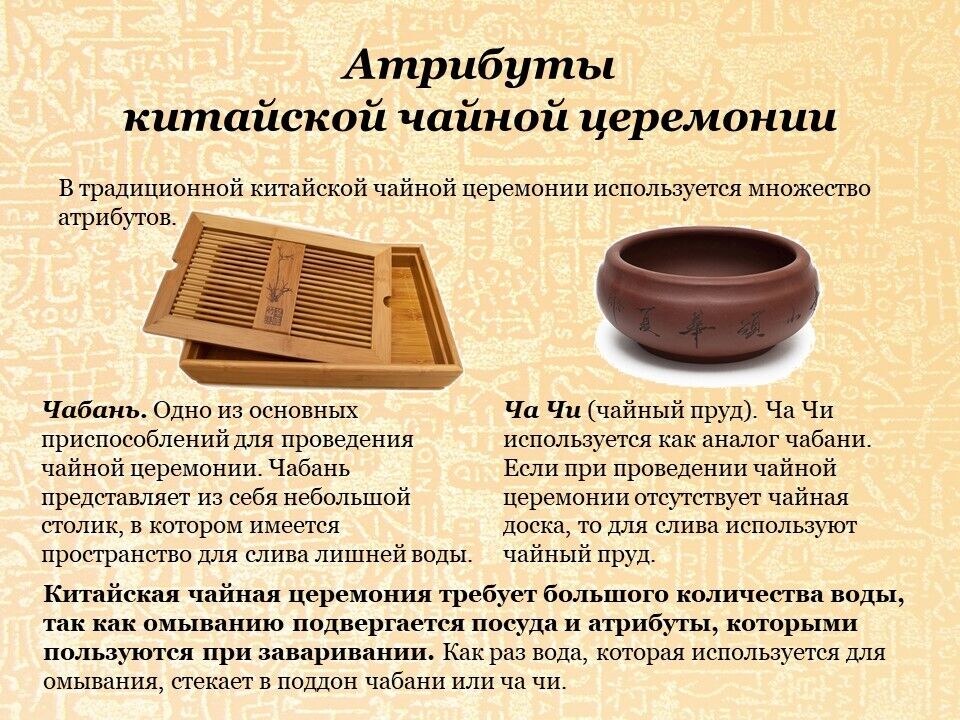 Атрибуты китайской чайной церемонии

В традиционной китайской чайной церемонии используется множество атрибутов.

Чабань. Одно из основных приспособлений для проведения чайной церемонии. Чабань представляет из себя небольшой столик, в котором имеется пространство для слива лишней воды.

Ча Чи (чайный пруд). Ча Чи используется как аналог чабани. Если при проведении чайной церемонии отсутствует чайная доска, то для слива используют чайный пруд.

Китайская чайная церемония требует большого количества воды, так как омыванию подвергается посуда и атрибуты, которыми пользуются при заваривании. Как раз вода, которая используется для омывания, стекает в поддон чабани или ча чи.